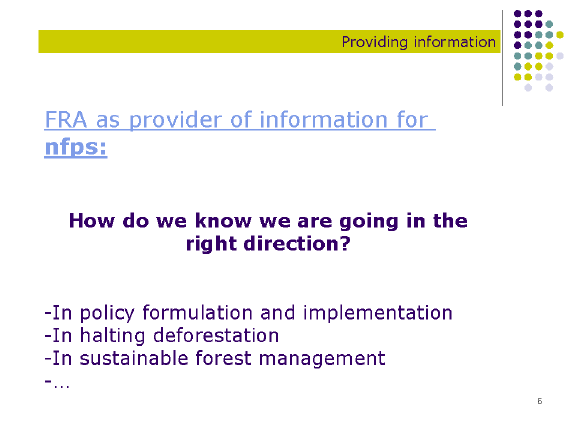 Providing information

FRA as provider of information for nfps:

How do we know we are going in the right direction?

-In policy formulation and implementation
-In halting deforestation
-In sustainable forest management
-…

6